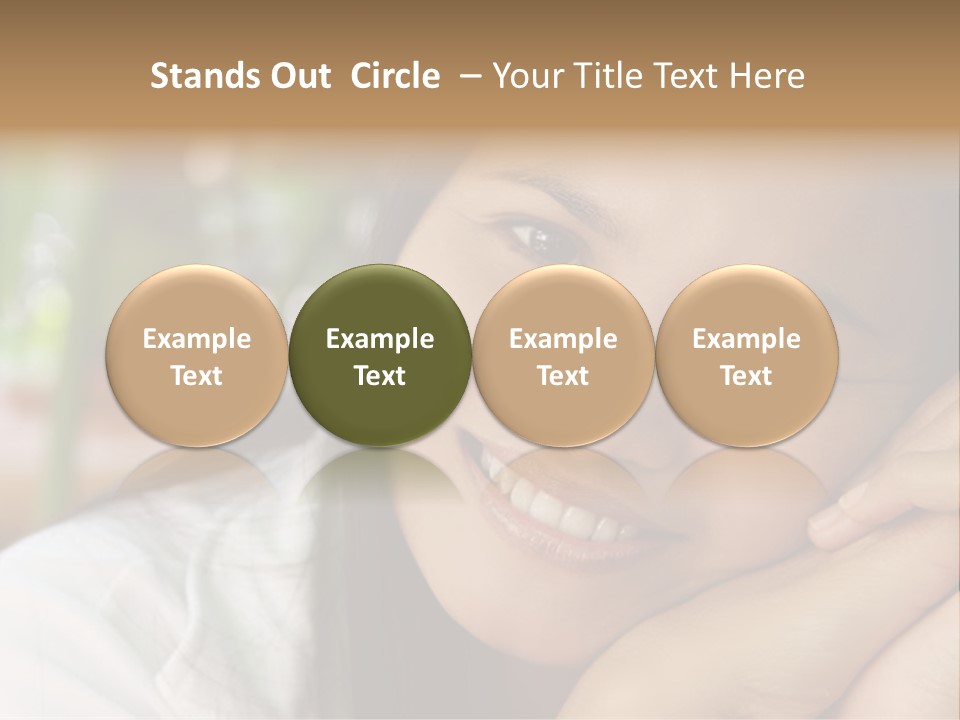 Stands Out Circle – Your Title Text Here

Example Text

Example Text

Example Text

Example Text